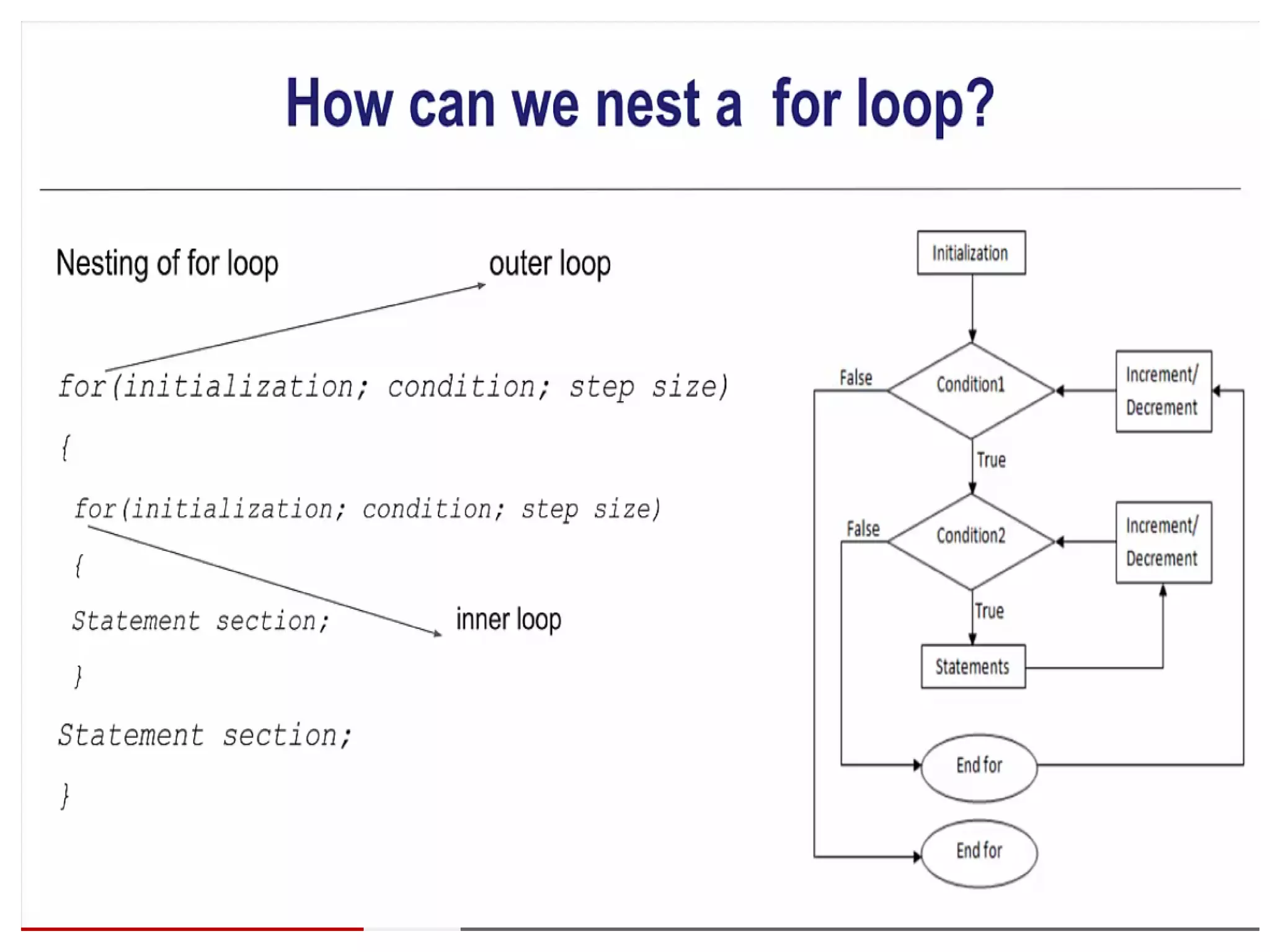 How can we nest a for loop?

Nesting of for loop

outer loop

for(initialization; condition; step size)

{

for(initialization; condition; step size)

{

Statement section;

inner loop

}

Statement section;

}

Initialization

False

Condition1

Increment/ Decrement

True

False

Condition2

Increment/ Decrement

True

Statements

End for

End for